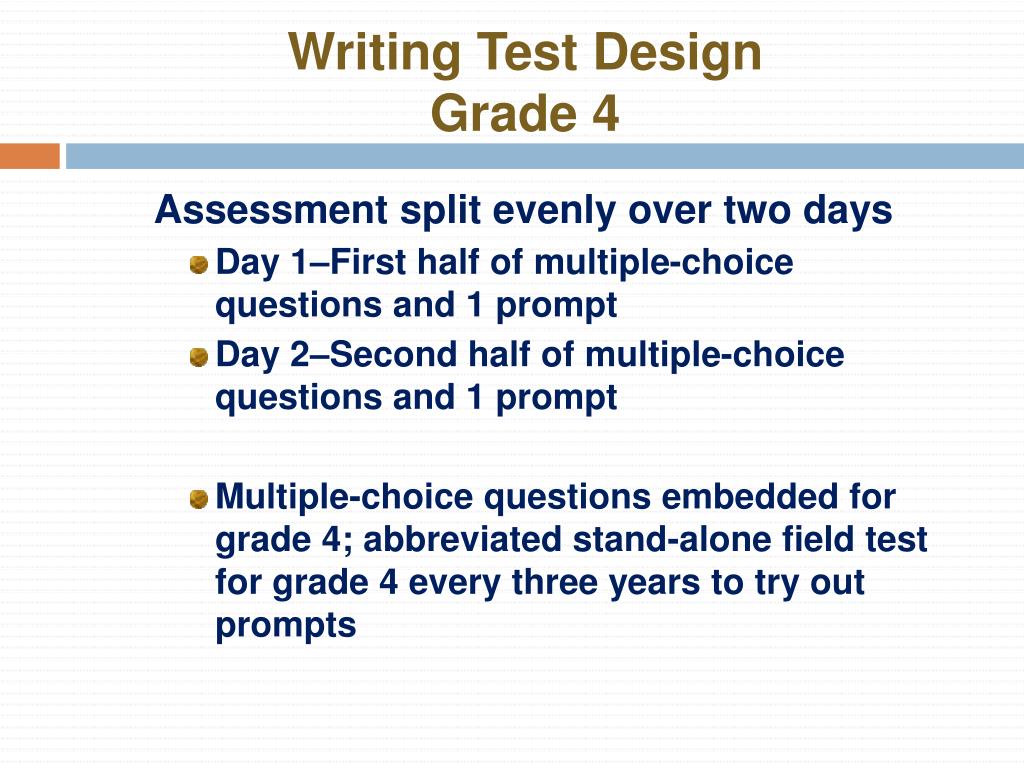 Writing Test Design
Grade 4

Assessment split evenly over two days

Day 1–First half of multiple-choice questions and 1 prompt

Day 2–Second half of multiple-choice questions and 1 prompt

Multiple-choice questions embedded for grade 4; abbreviated stand-alone field test for grade 4 every three years to try out prompts